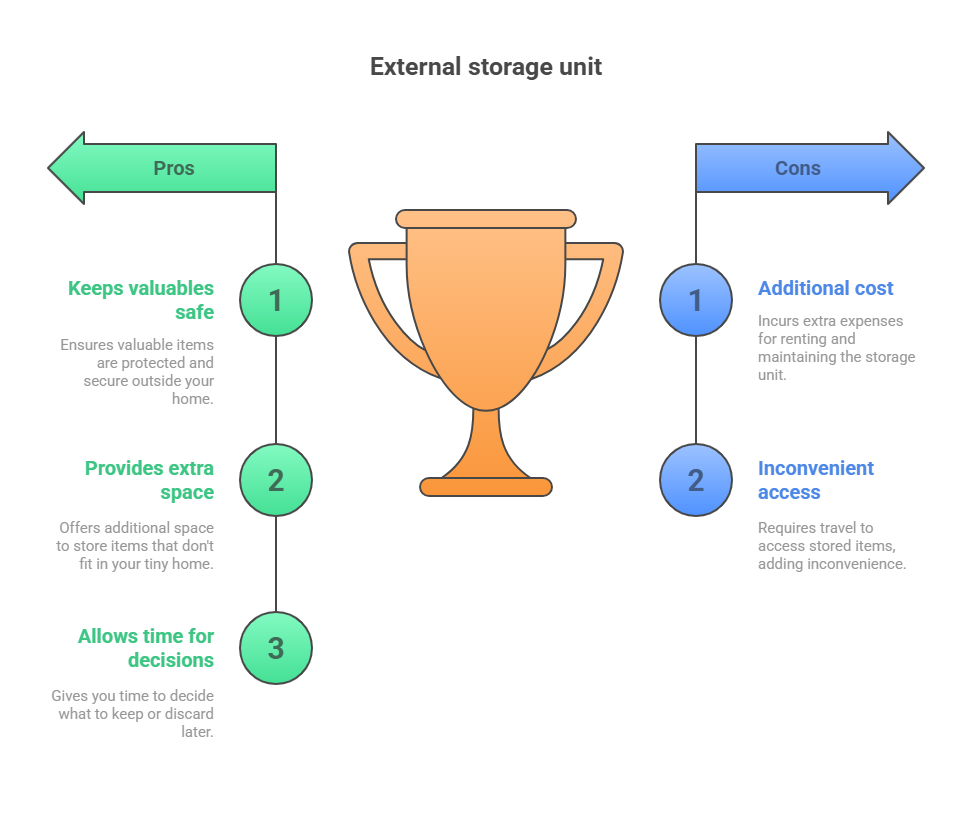 External storage unit

Pros

1
Keeps valuables safe
Ensures valuable items are protected and secure outside your home.

2
Provides extra space
Offers additional space to store items that don't fit in your tiny home.

3
Allows time for decisions
Gives you time to decide what to keep or discard later.

Cons

1
Additional cost
Incurs extra expenses for renting and maintaining the storage unit.

2
Inconvenient access
Requires travel to access stored items, adding inconvenience.